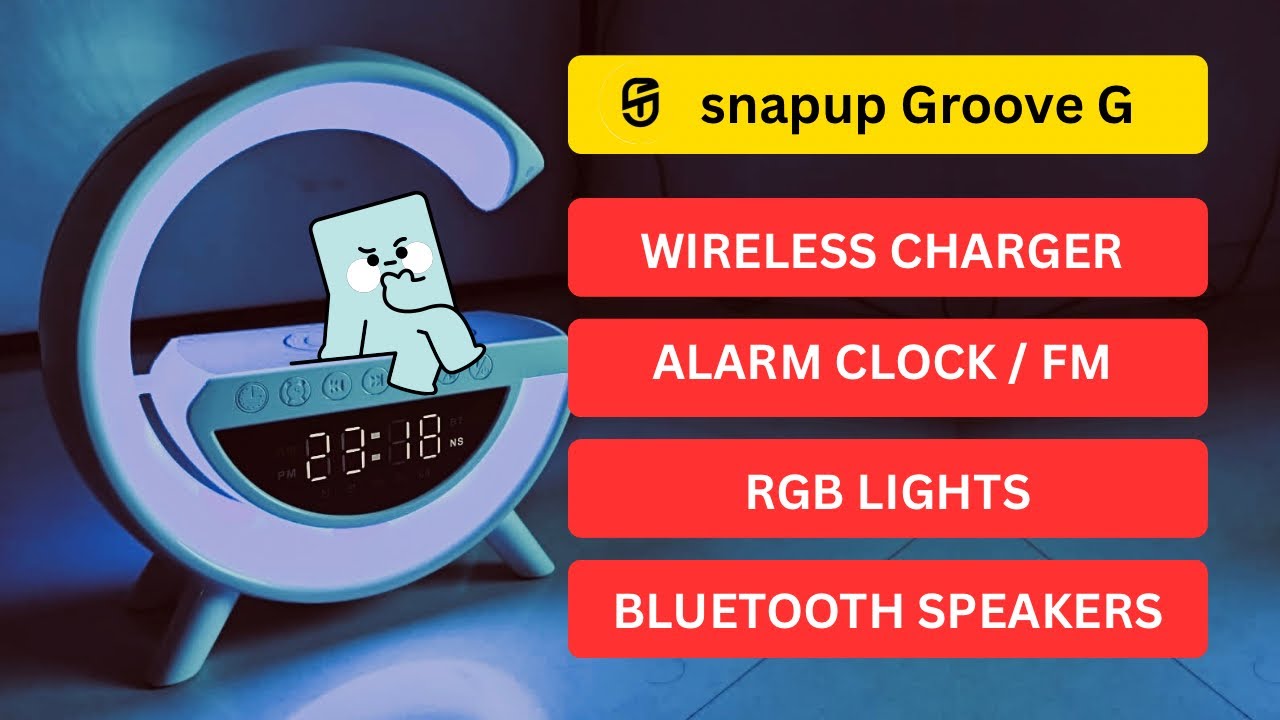 snapup Groove G

WIRELESS CHARGER

ALARM CLOCK / FM

RGB LIGHTS

BLUETOOTH SPEAKERS

PM 23:18 NS